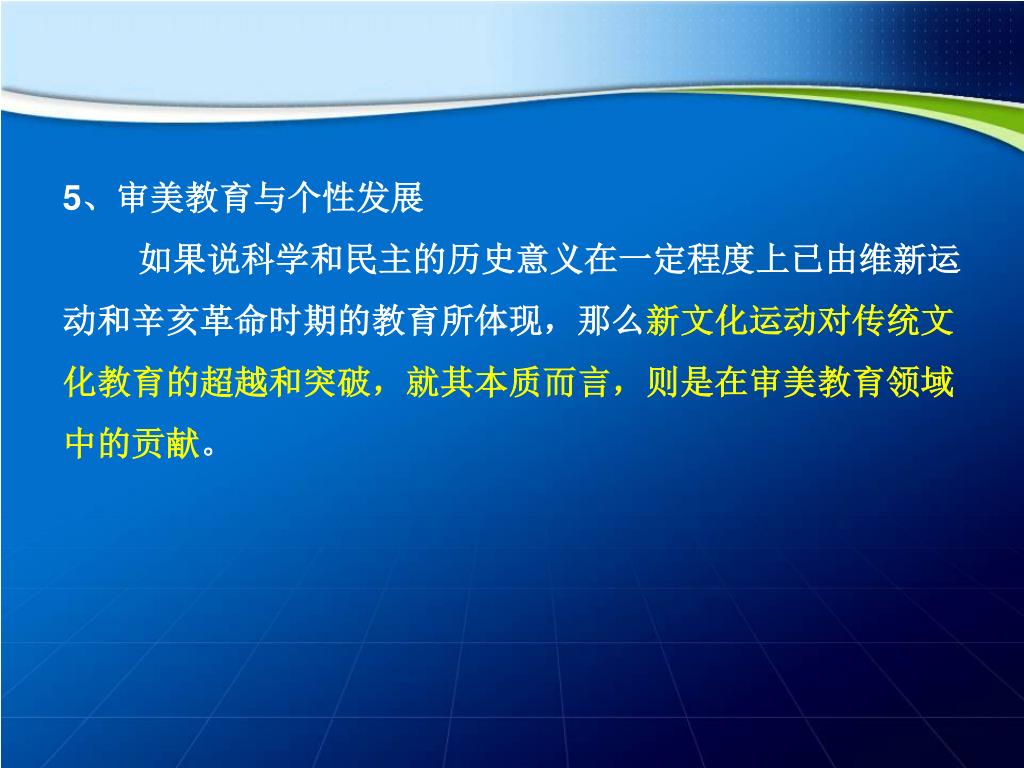 5、审美教育与个性发展

如果说科学和民主的历史意义在一定程度上已由维新运动和辛亥革命时期的教育所体现，那么新文化运动对传统文化教育的超越和突破，就其本质而言，则是在审美教育领域中的贡献。